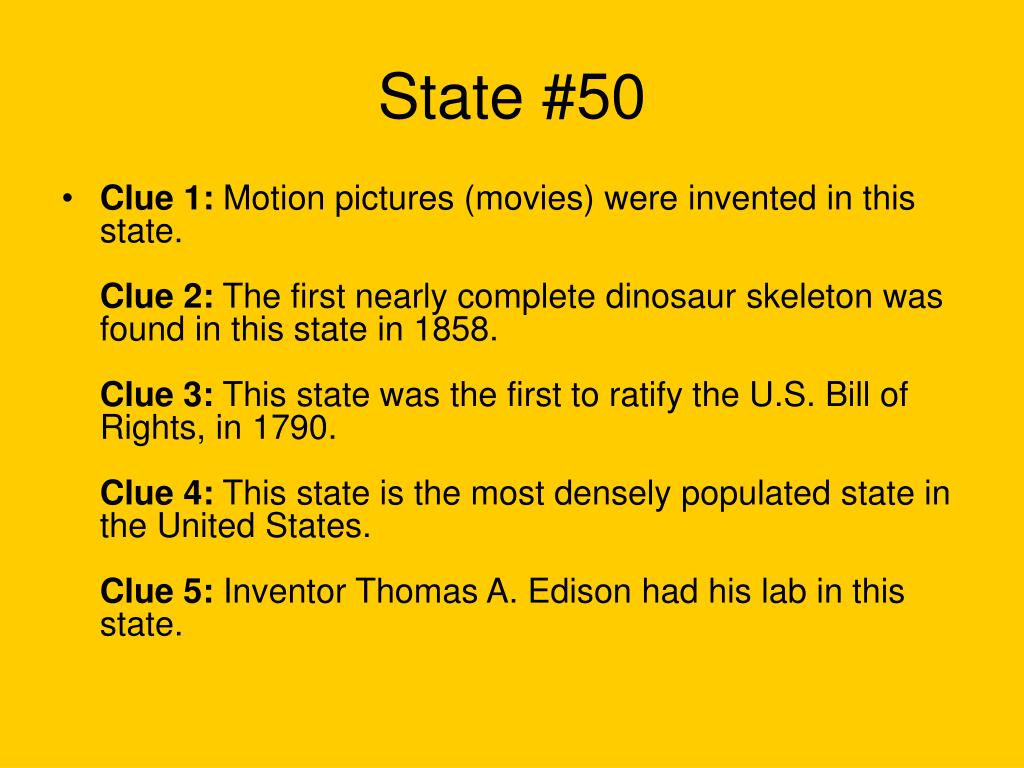 State #50

• Clue 1: Motion pictures (movies) were invented in this state.

Clue 2: The first nearly complete dinosaur skeleton was found in this state in 1858.

Clue 3: This state was the first to ratify the U.S. Bill of Rights, in 1790.

Clue 4: This state is the most densely populated state in the United States.

Clue 5: Inventor Thomas A. Edison had his lab in this state.